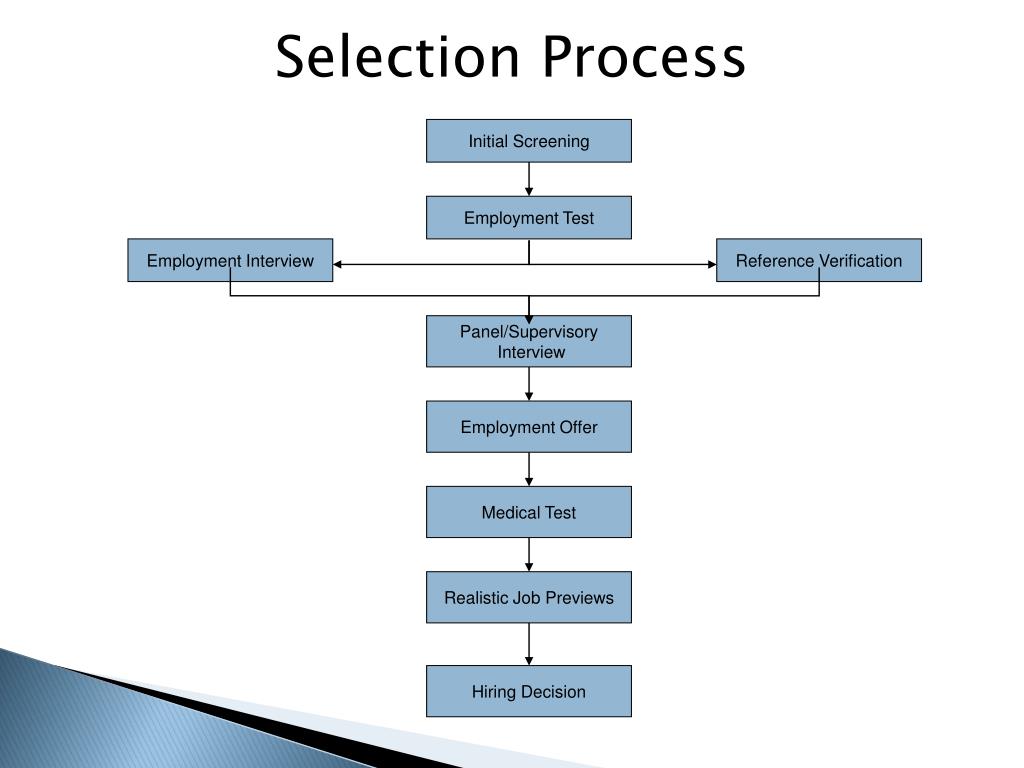 Selection Process

Initial Screening

Employment Test

Employment Interview

Reference Verification

Panel/Supervisory Interview

Employment Offer

Medical Test

Realistic Job Previews

Hiring Decision